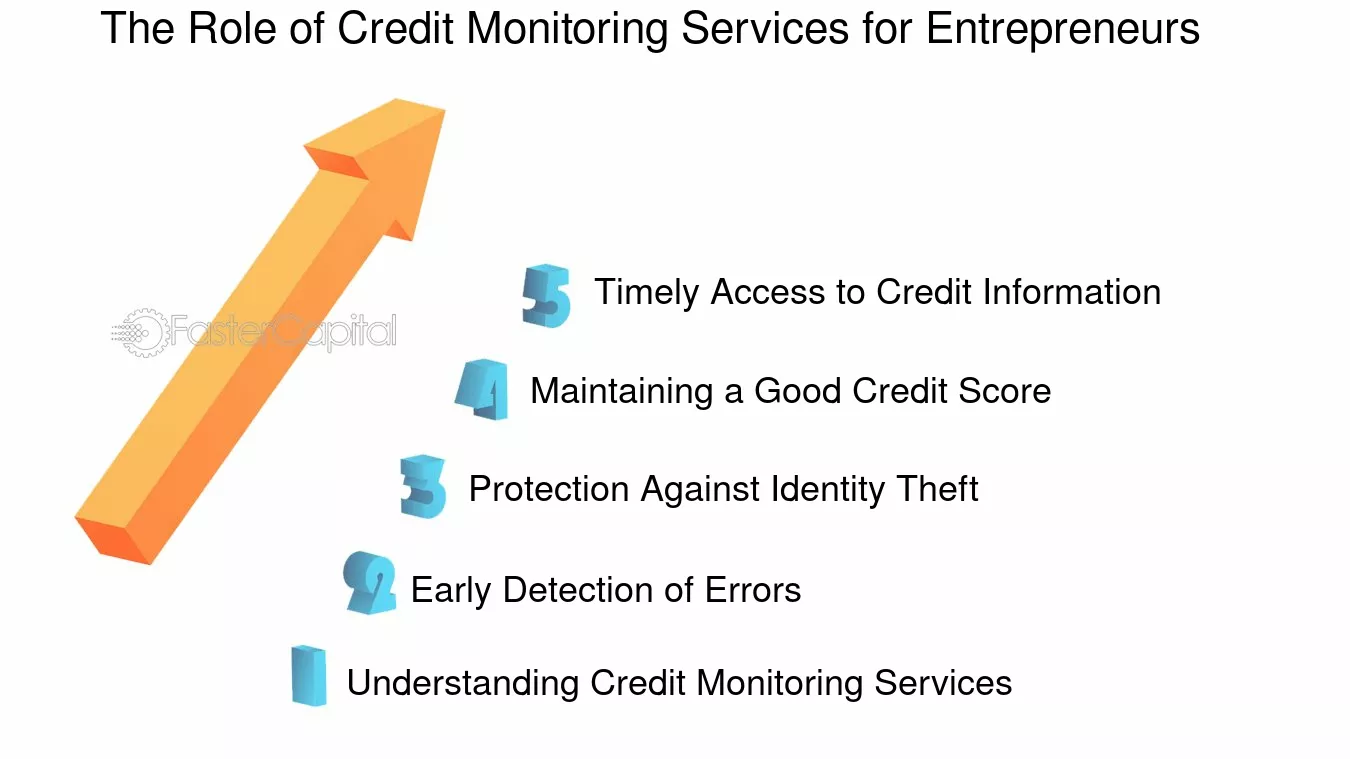 The Role of Credit Monitoring Services for Entrepreneurs

FasterCapital

5 Timely Access to Credit Information

4 Maintaining a Good Credit Score

3 Protection Against Identity Theft

2 Early Detection of Errors

1 Understanding Credit Monitoring Services